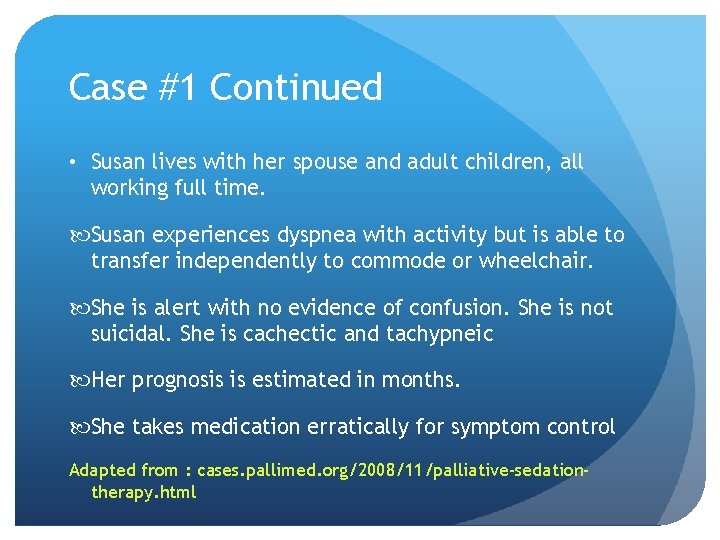 Case #1 Continued

• Susan lives with her spouse and adult children, all working full time.

Susan experiences dyspnea with activity but is able to transfer independently to commode or wheelchair.

She is alert with no evidence of confusion. She is not suicidal. She is cachectic and tachypneic

Her prognosis is estimated in months.

She takes medication erratically for symptom control

Adapted from : cases.pallimed.org/2008/11/palliative-sedation-therapy.html